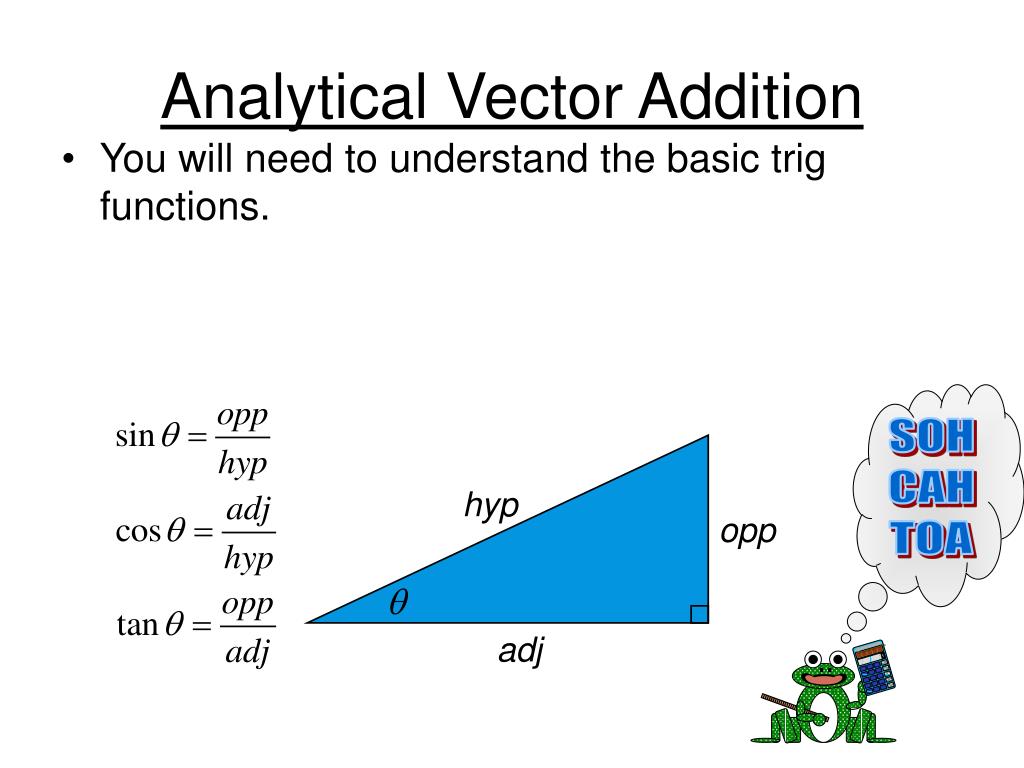 Analytical Vector Addition

• You will need to understand the basic trig functions.

$\sin\theta = \frac{opp}{hyp}$

$\cos\theta = \frac{adj}{hyp}$

$\tan\theta = \frac{opp}{adj}$

hyp

opp

$\theta$

adj

SOH
CAH
TOA